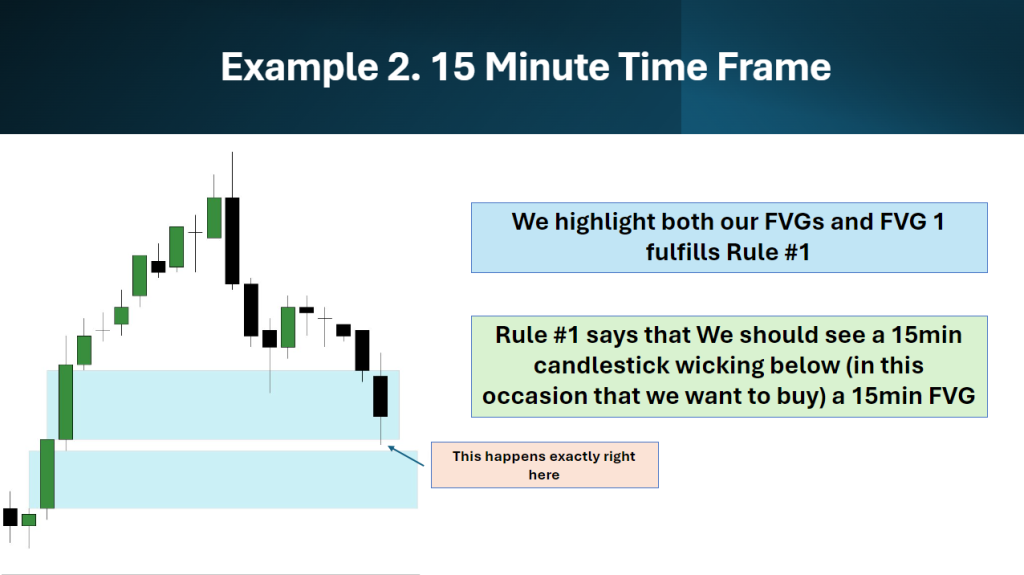 Example 2. 15 Minute Time Frame

We highlight both our FVGs and FVG 1 fulfills Rule #1

Rule #1 says that We should see a 15min candlestick wicking below (in this occasion that we want to buy) a 15min FVG

This happens exactly right here